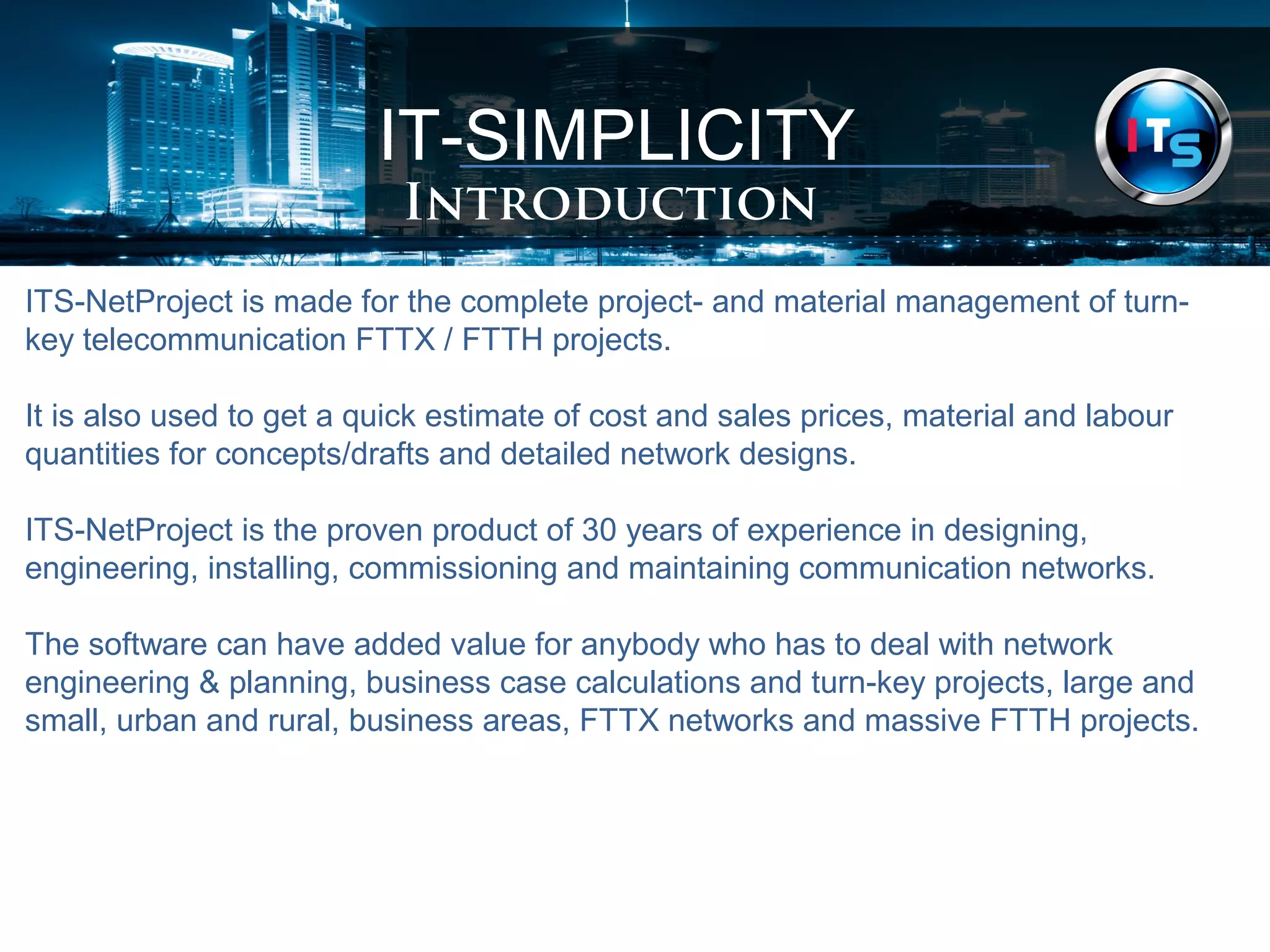 IT-SIMPLICITY
INTRODUCTION

ITS

ITS-NetProject is made for the complete project- and material management of turn-key telecommunication FTTX / FTTH projects.

It is also used to get a quick estimate of cost and sales prices, material and labour quantities for concepts/drafts and detailed network designs.

ITS-NetProject is the proven product of 30 years of experience in designing, engineering, installing, commissioning and maintaining communication networks.

The software can have added value for anybody who has to deal with network engineering & planning, business case calculations and turn-key projects, large and small, urban and rural, business areas, FTTX networks and massive FTTH projects.